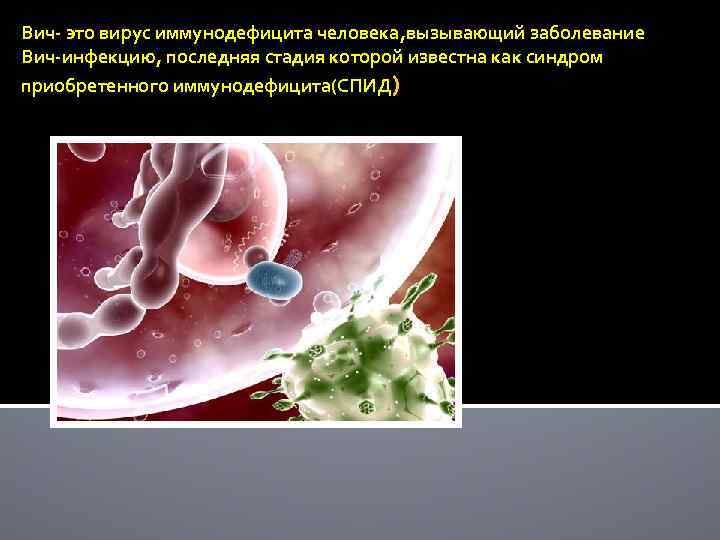 Вич- это вирус иммунодефицита человека,вызывающий заболевание Вич-инфекцию, последняя стадия которой известна как синдром приобретенного иммунодефицита(СПИД)